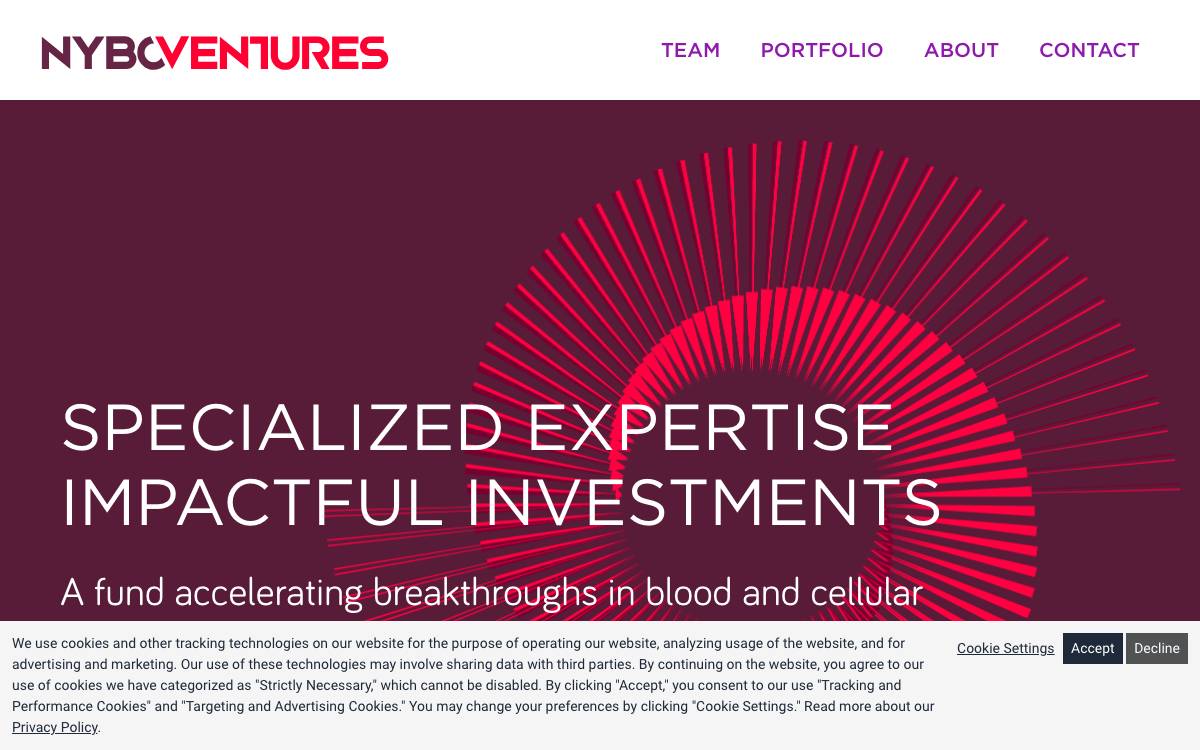 NYBCVENTURES

TEAM PORTFOLIO ABOUT CONTACT

SPECIALIZED EXPERTISE
IMPACTFUL INVESTMENTS

A fund accelerating breakthroughs in blood and cellular

We use cookies and other tracking technologies on our website for the purpose of operating our website, analyzing usage of the website, and for advertising and marketing. Our use of these technologies may involve sharing data with third parties. By continuing on the website, you agree to our use of cookies we have categorized as "Strictly Necessary," which cannot be disabled. By clicking "Accept," you consent to our use "Tracking and Performance Cookies" and "Targeting and Advertising Cookies." You may change your preferences by clicking "Cookie Settings." Read more about our Privacy Policy.

Cookie Settings Accept Decline